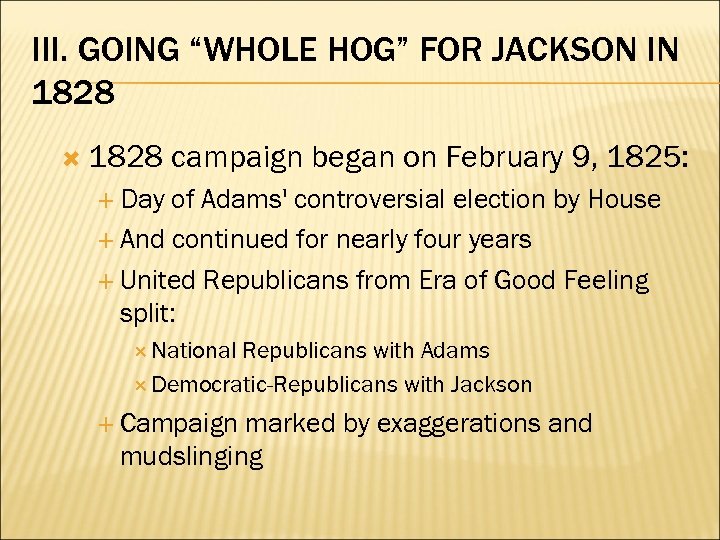 III. GOING “WHOLE HOG” FOR JACKSON IN 1828

1828 campaign began on February 9, 1825:

Day of Adams' controversial election by House

And continued for nearly four years

United Republicans from Era of Good Feeling split:

National Republicans with Adams

Democratic-Republicans with Jackson

Campaign marked by exaggerations and mudslinging